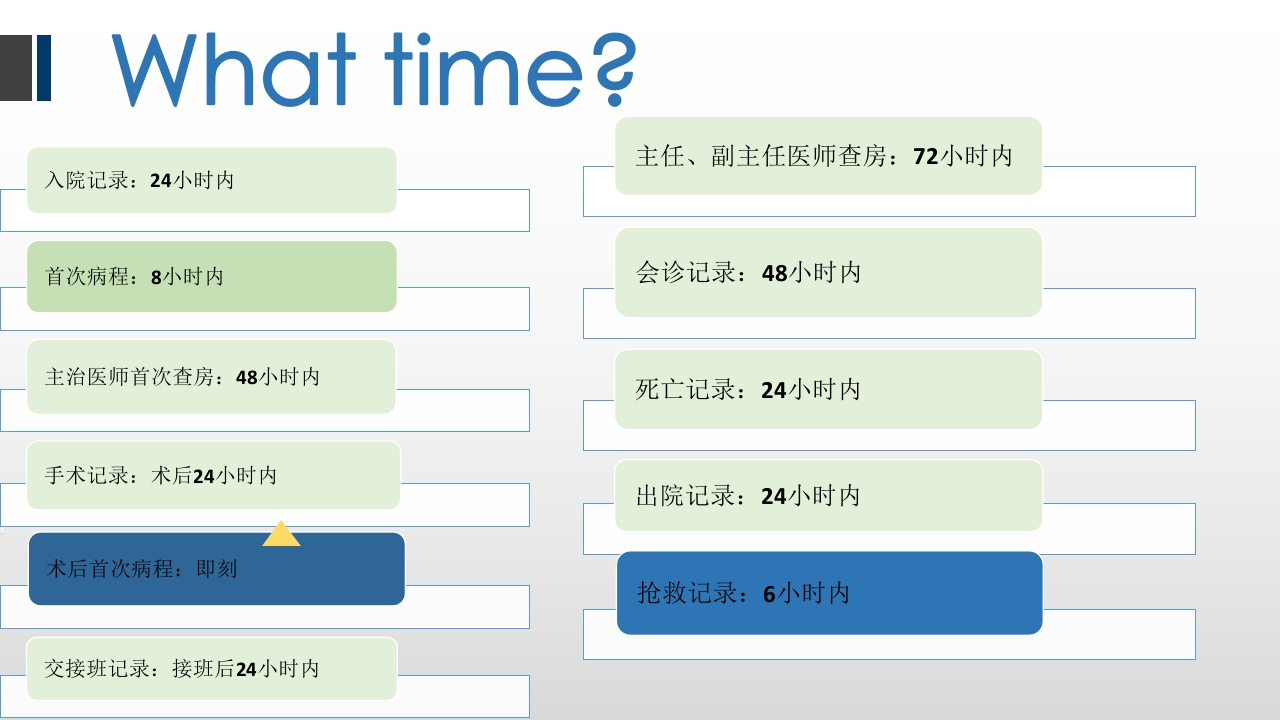 What time?

入院记录：24小时内

首次病程：8小时内

主治医师首次查房：48小时内

手术记录：术后24小时内

术后首次病程：即刻

交接班记录：接班后24小时内

主任、副主任医师查房：72小时内

会诊记录：48小时内

死亡记录：24小时内

出院记录：24小时内

抢救记录：6小时内